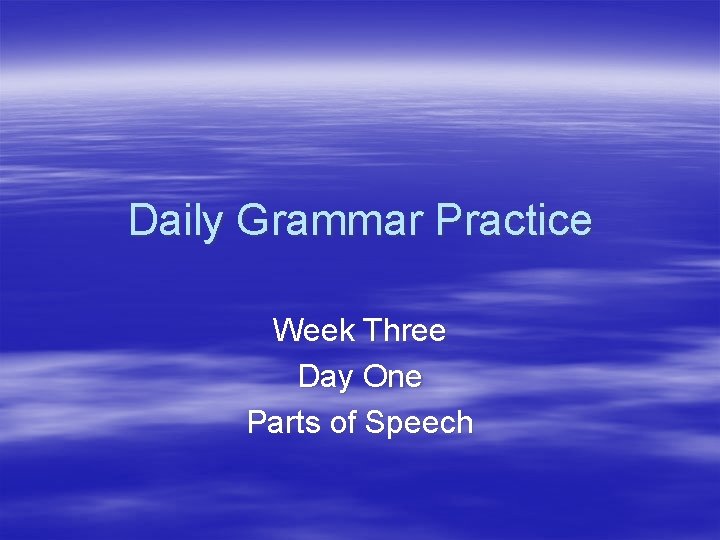 Daily Grammar Practice

Week Three
Day One
Parts of Speech